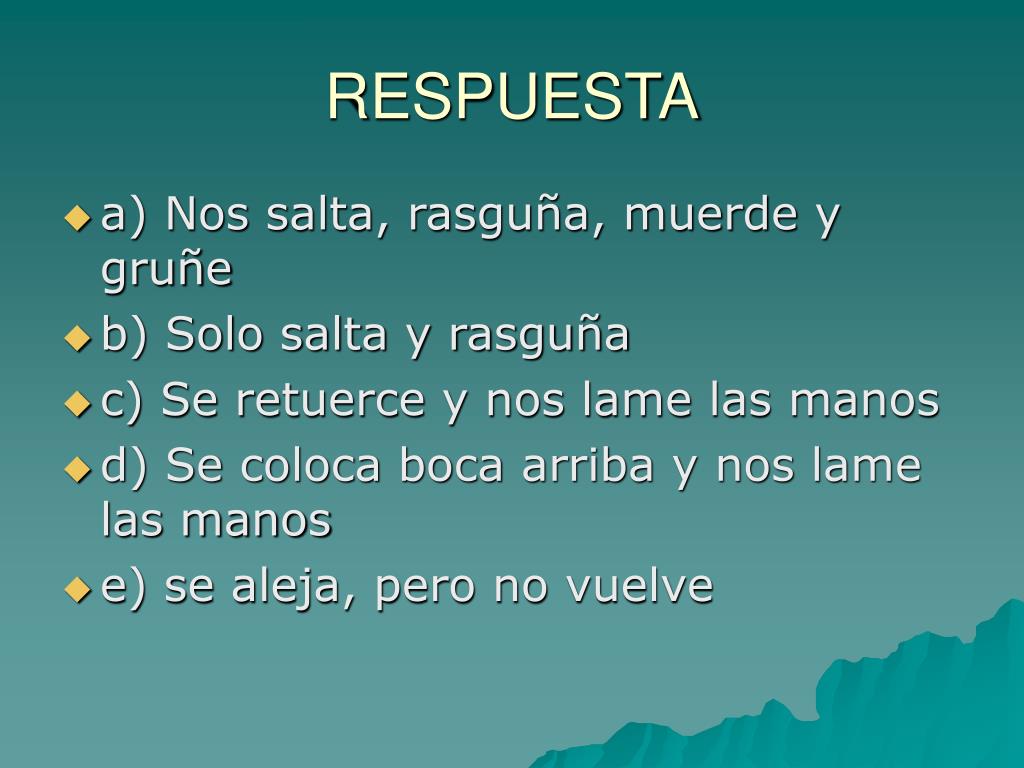 RESPUESTA

a) Nos salta, rasguña, muerde y gruñe

b) Solo salta y rasguña

c) Se retuerce y nos lame las manos

d) Se coloca boca arriba y nos lame las manos

e) se aleja, pero no vuelve